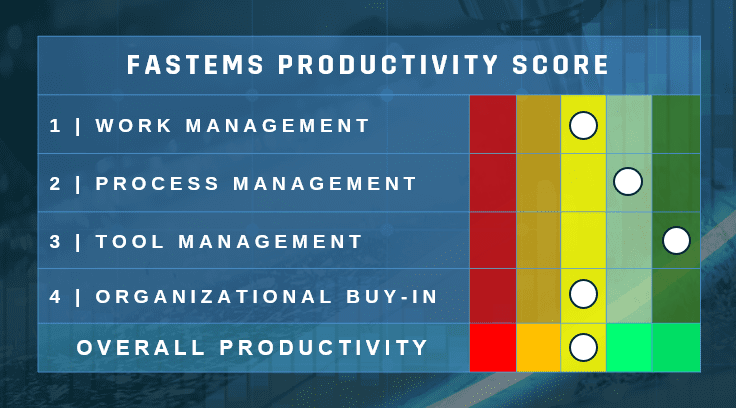 FASTEMS PRODUCTIVITY SCORE

1 | WORK MANAGEMENT

2 | PROCESS MANAGEMENT

3 | TOOL MANAGEMENT

4 | ORGANIZATIONAL BUY-IN

OVERALL PRODUCTIVITY